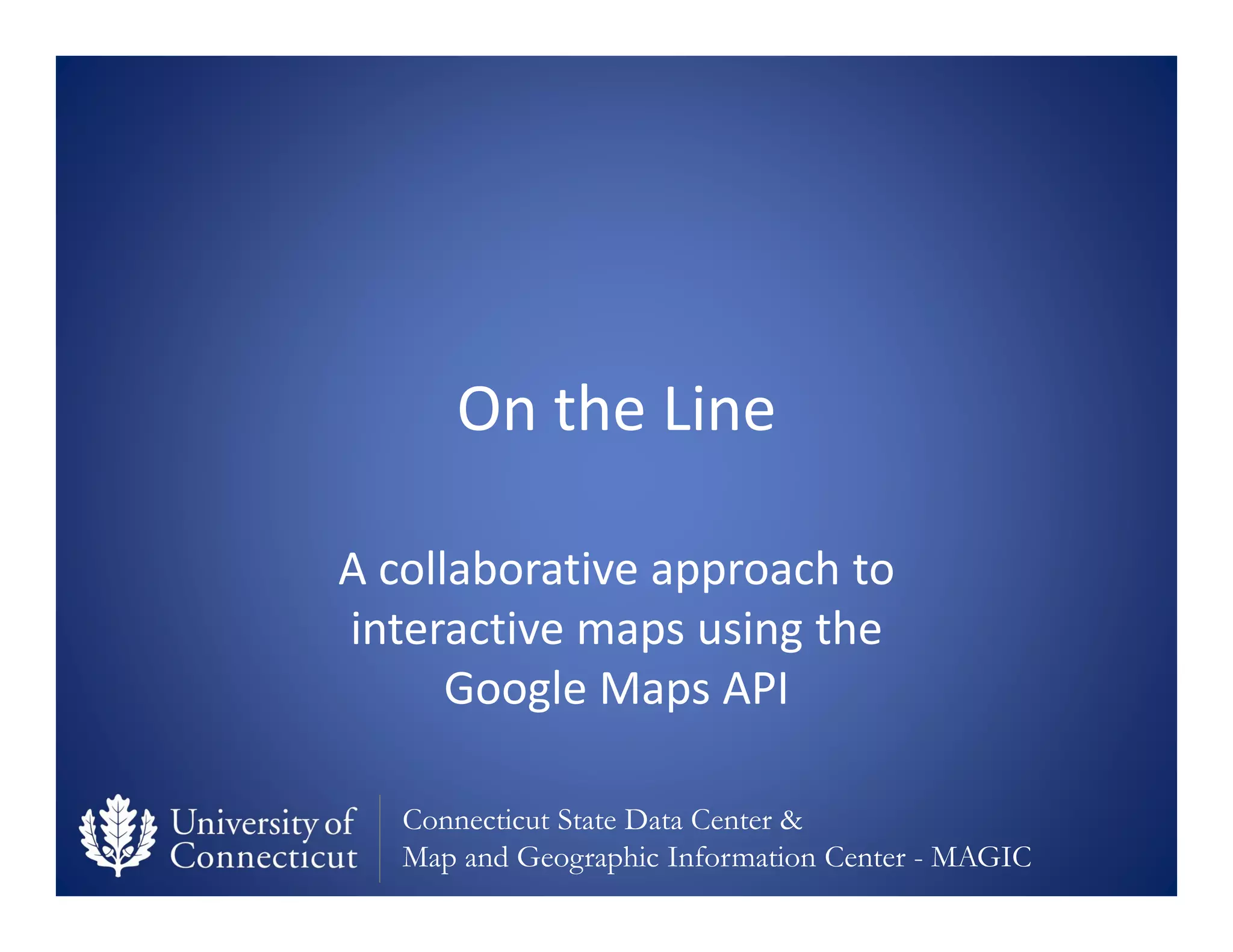 On the Line

A collaborative approach to interactive maps using the Google Maps API

University of Connecticut

Connecticut State Data Center &
Map and Geographic Information Center - MAGIC